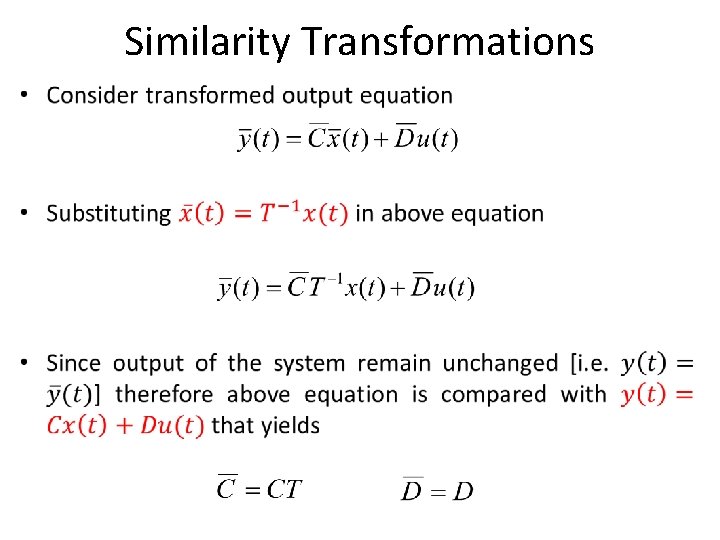 Similarity Transformations

• Consider transformed output equation

$\overline{y}(t) = \overline{C}\overline{x}(t) + \overline{D}u(t)$

• Substituting $\bar{x}(t) = T^{-1}x(t)$ in above equation

$\overline{y}(t) = \overline{C}T^{-1}x(t) + \overline{D}u(t)$

• Since output of the system remain unchanged [i.e. $y(t) = \bar{y}(t)$] therefore above equation is compared with $y(t) = Cx(t) + Du(t)$ that yields

$\overline{C} = CT$ $\overline{D} = D$